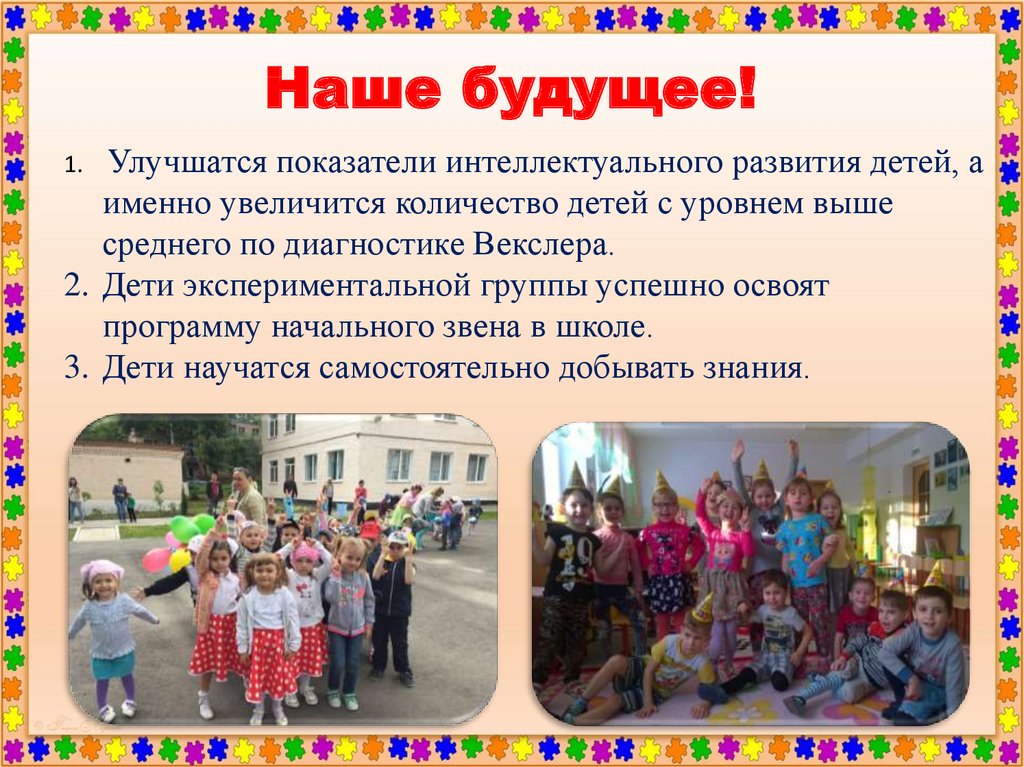 Наше будущее!

1. Улучшатся показатели интеллектуального развития детей, а именно увеличится количество детей с уровнем выше среднего по диагностике Векслера.
2. Дети экспериментальной группы успешно освоят программу начального звена в школе.
3. Дети научатся самостоятельно добывать знания.